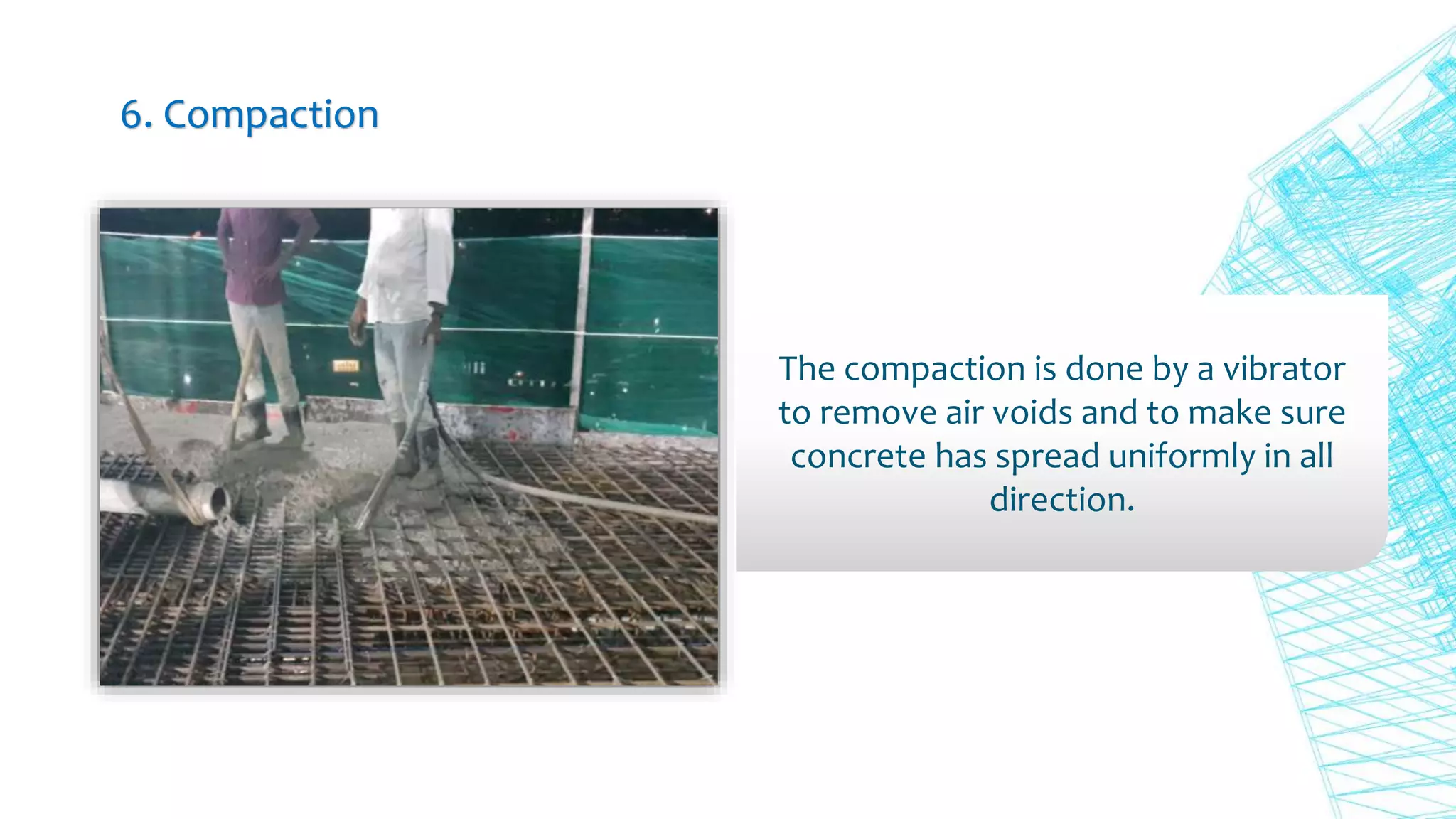 6. Compaction

The compaction is done by a vibrator to remove air voids and to make sure concrete has spread uniformly in all direction.